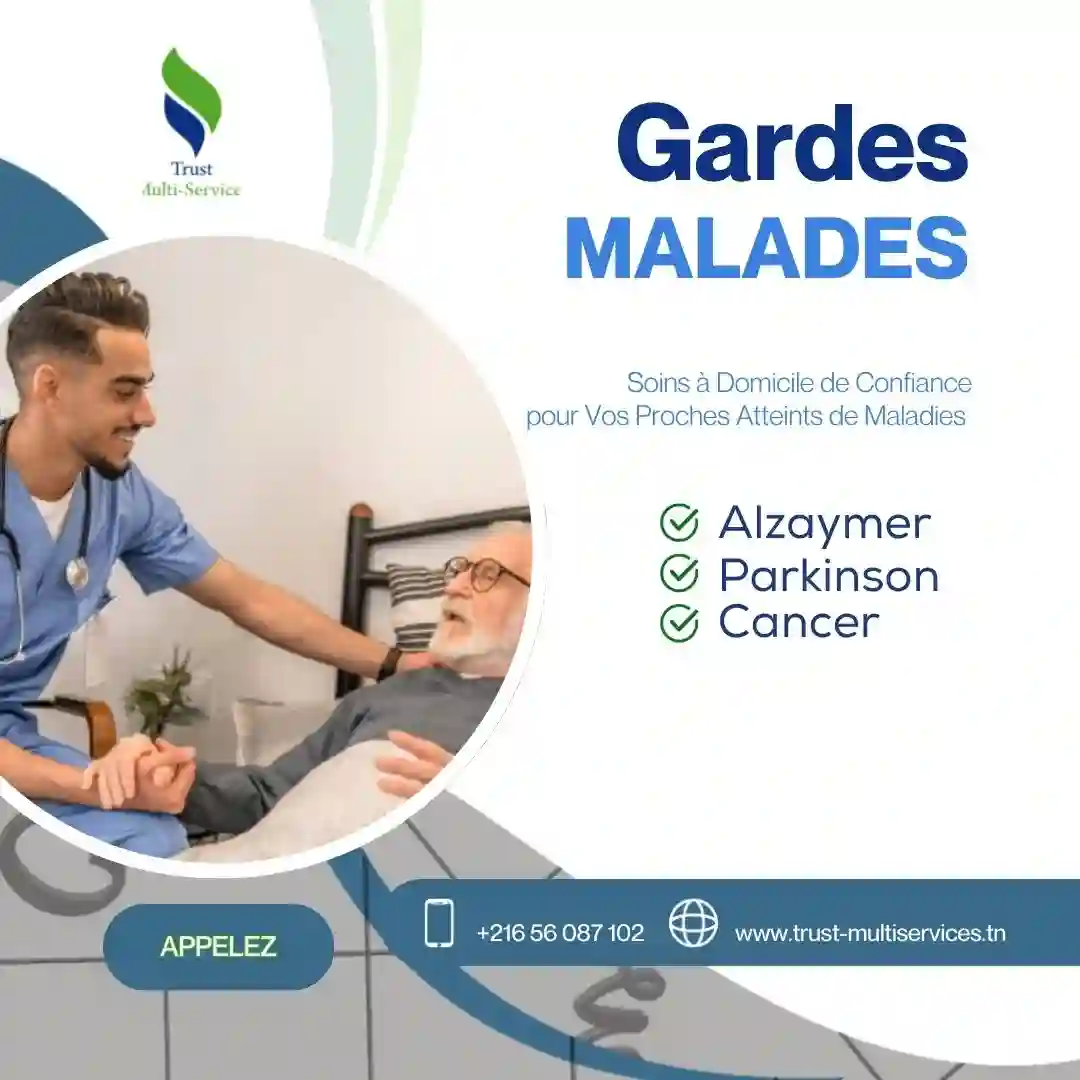 Trust
Multi-Service

Gardes
MALADES

Soins à Domicile de Confiance pour Vos Proches Atteints de Maladies

Alzaymer
Parkinson
Cancer

APPELEZ

+216 56 087 102

www.trust-multiservices.tn